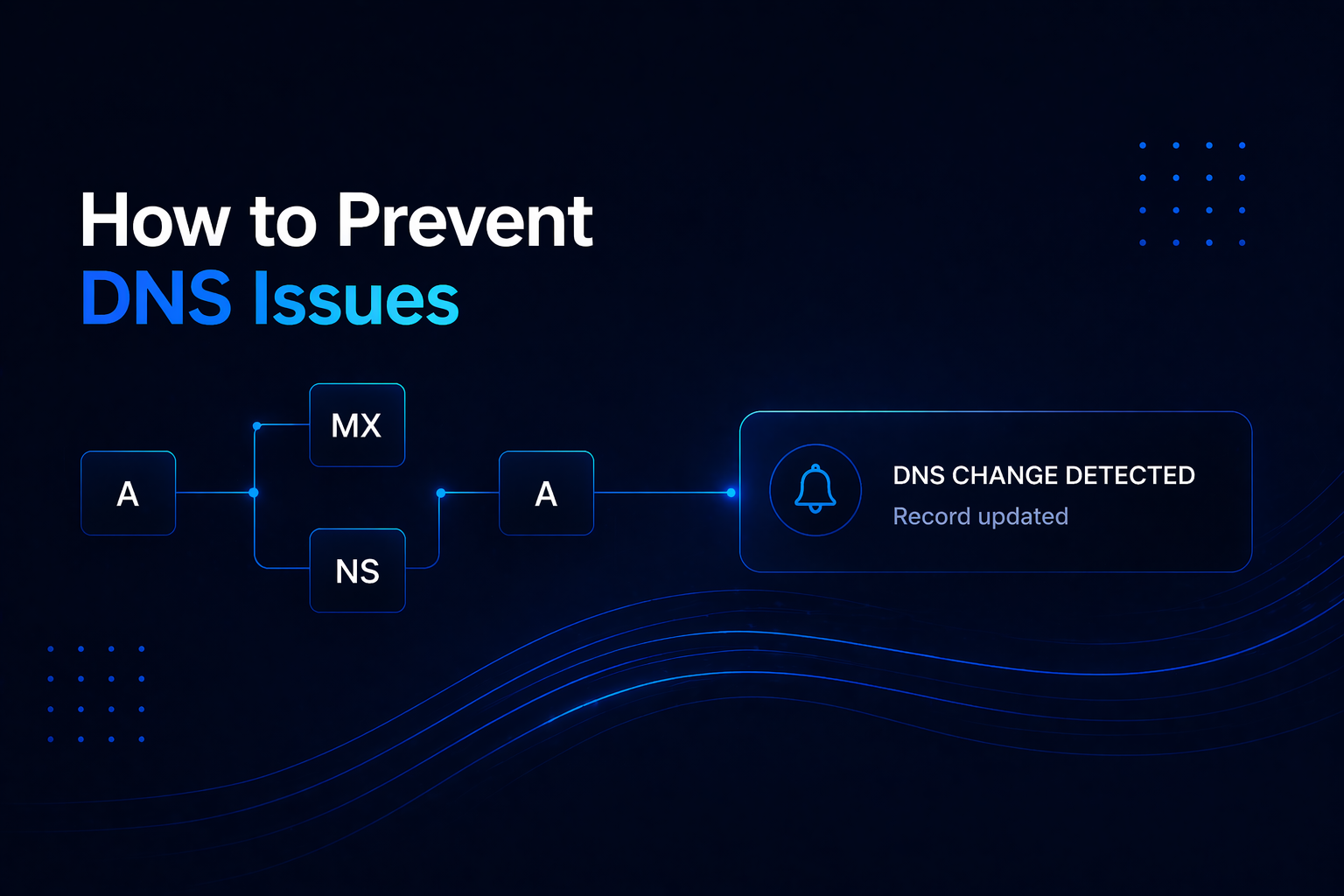 How to Prevent
DNS Issues

A

MX

NS

A

DNS CHANGE DETECTED
Record updated